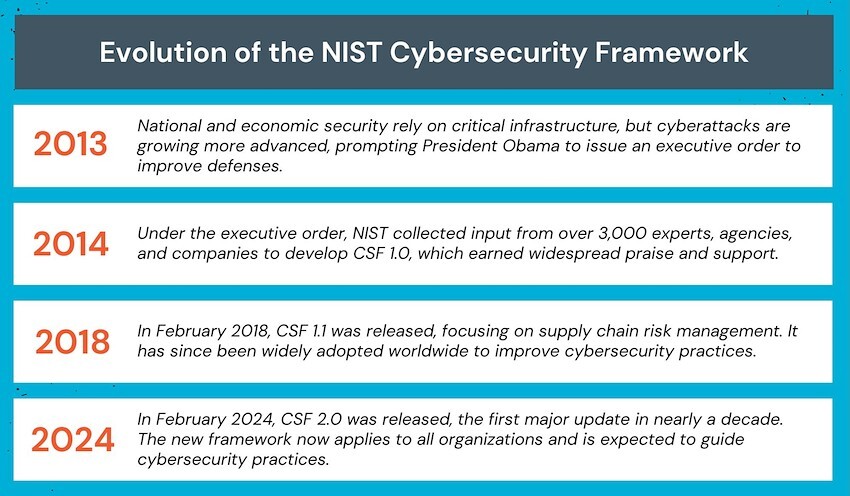 Evolution of the NIST Cybersecurity Framework

2013
National and economic security rely on critical infrastructure, but cyberattacks are growing more advanced, prompting President Obama to issue an executive order to improve defenses.

2014
Under the executive order, NIST collected input from over 3,000 experts, agencies, and companies to develop CSF 1.0, which earned widespread praise and support.

2018
In February 2018, CSF 1.1 was released, focusing on supply chain risk management. It has since been widely adopted worldwide to improve cybersecurity practices.

2024
In February 2024, CSF 2.0 was released, the first major update in nearly a decade. The new framework now applies to all organizations and is expected to guide cybersecurity practices.